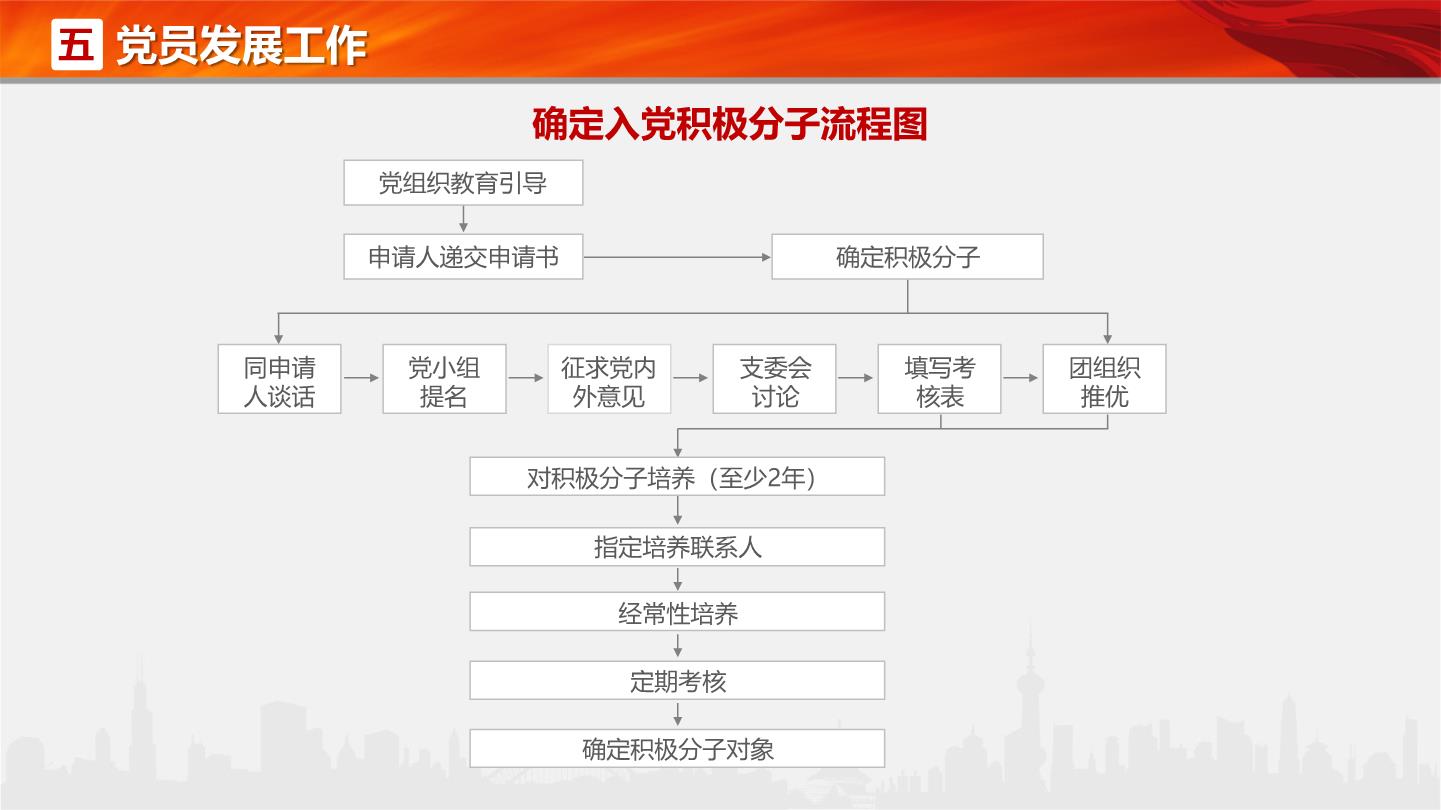 五 党员发展工作

确定入党积极分子流程图

党组织教育引导

申请人递交申请书

确定积极分子

同申请人谈话

党小组提名

征求党内外意见

支委会讨论

填写考核表

团组织推优

对积极分子培养（至少2年）

指定培养联系人

经常性培养

定期考核

确定积极分子对象